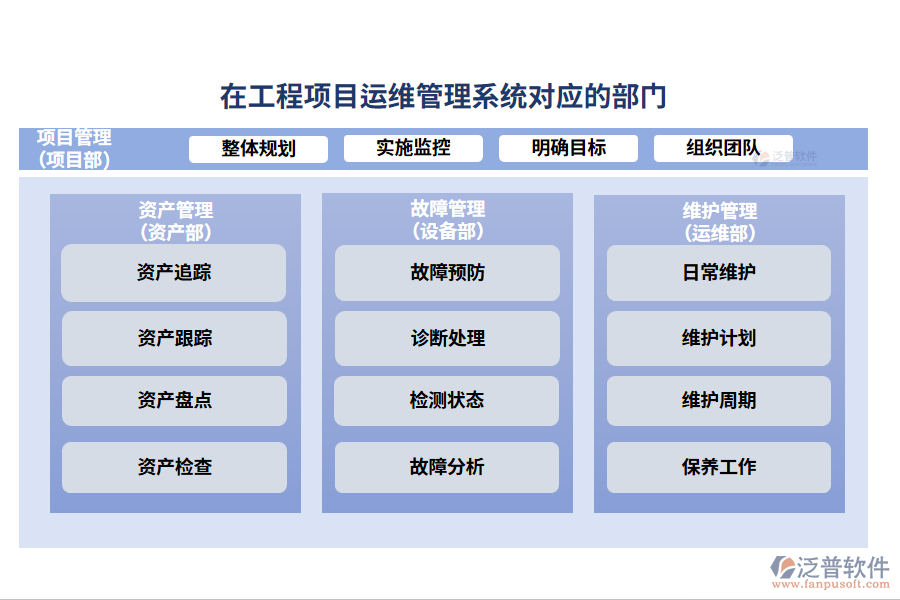 在工程项目运维管理系统对应的部门

项目管理
(项目部)

整体规划

实施监控

明确目标

组织团队

泛普软件

资产管理
(资产部)

资产追踪

资产跟踪

资产盘点

资产检查

故障管理
(设备部)

故障预防

诊断处理

检测状态

故障分析

维护管理
(运维部)

日常维护

维护计划

维护周期

保养工作

泛普软件
www.fanpusoft.com